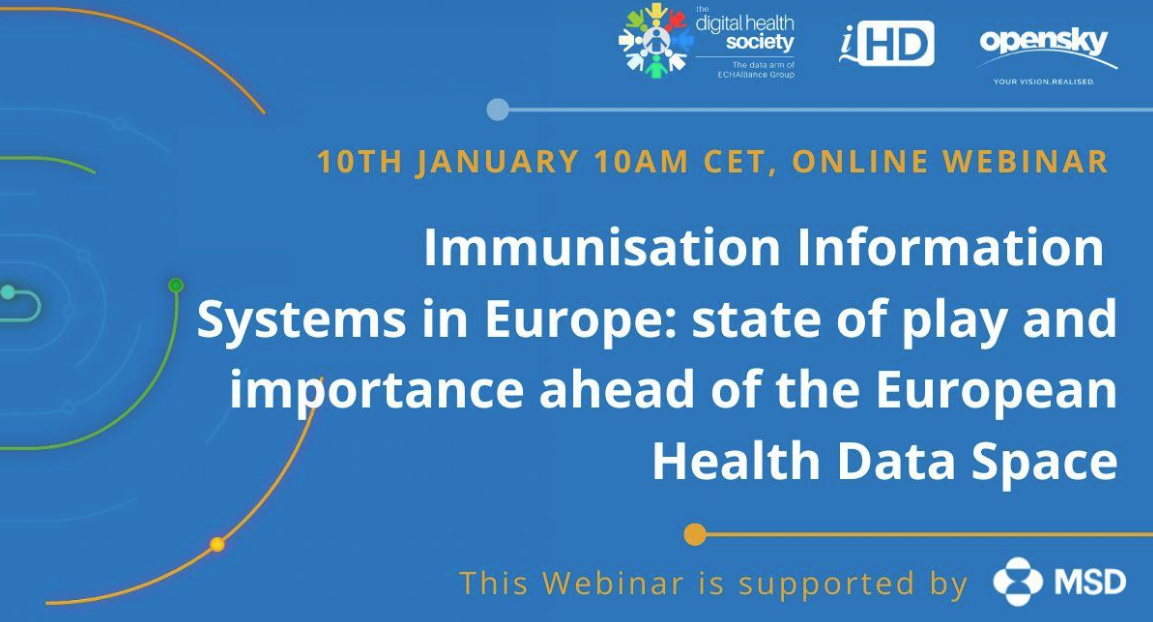 the digital health society
The data arm of ECHAlliance Group

iHD

opensky
YOUR VISION.REALISED.

10TH JANUARY 10AM CET, ONLINE WEBINAR

Immunisation Information Systems in Europe: state of play and importance ahead of the European Health Data Space

This Webinar is supported by MSD